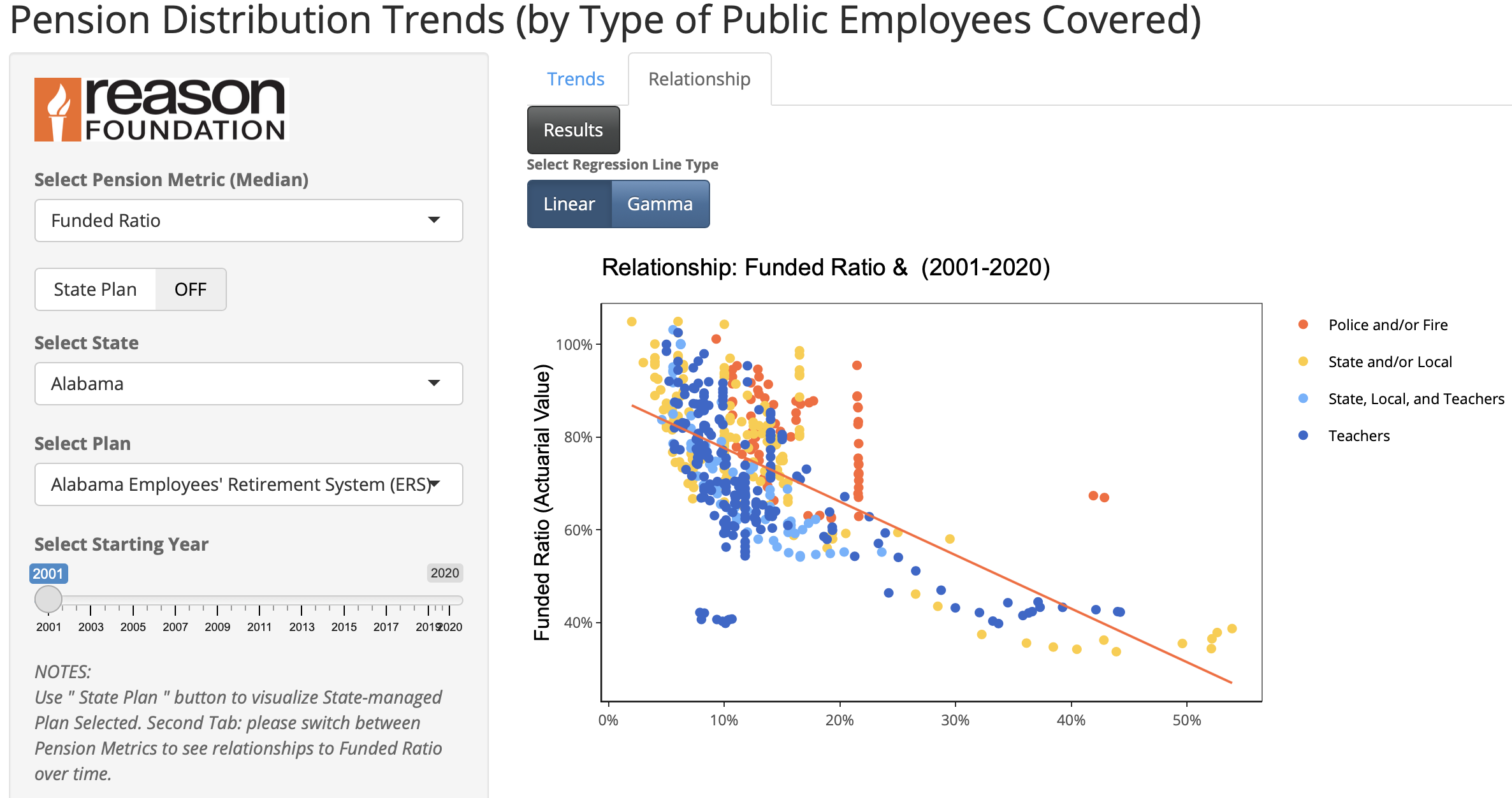 Pension Distribution Trends (by Type of Public Employees Covered)

reason FOUNDATION

Select Pension Metric (Median)

Funded Ratio

State Plan OFF

Select State

Alabama

Select Plan

Alabama Employees' Retirement System (ERS)

Select Starting Year

2001 2020

2001 2003 2005 2007 2009 2011 2013 2015 2017 2019 2020

NOTES:
Use " State Plan " button to visualize State-managed Plan Selected. Second Tab: please switch between Pension Metrics to see relationships to Funded Ratio over time.

Trends Relationship

Results

Select Regression Line Type

Linear Gamma

Relationship: Funded Ratio & (2001-2020)

Funded Ratio (Actuarial Value)

100%
80%
60%
40%

0% 10% 20% 30% 40% 50%

Police and/or Fire
State and/or Local
State, Local, and Teachers
Teachers